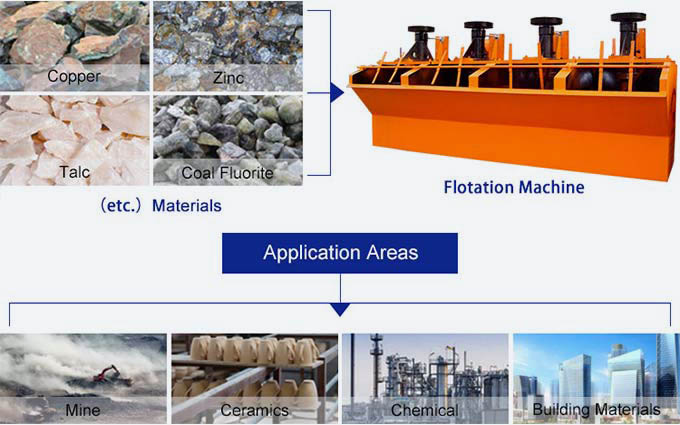 Copper
Zinc
Talc
Coal Fluorite
(etc.) Materials
Flotation Machine
Application Areas
Mine
Ceramics
Chemical
Building Materials